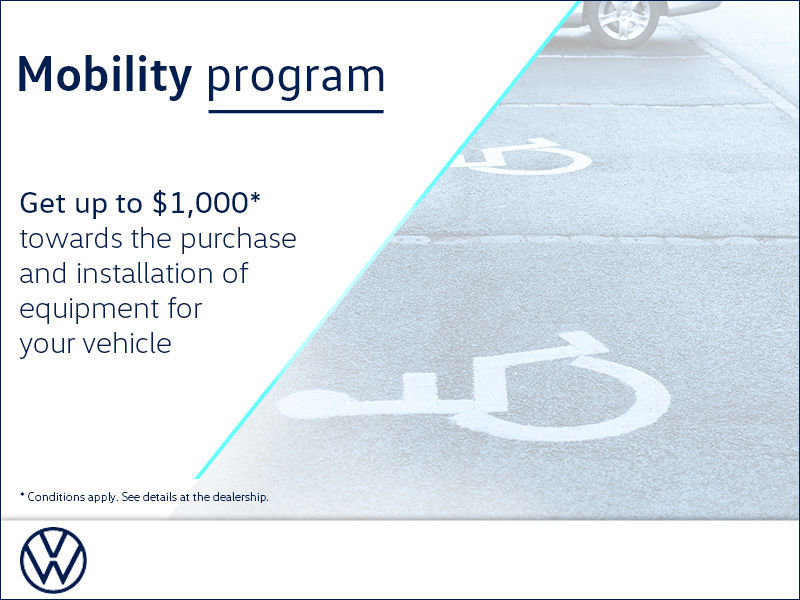 Mobility program

Get up to \$1,000* towards the purchase and installation of equipment for your vehicle

* Conditions apply. See details at the dealership.